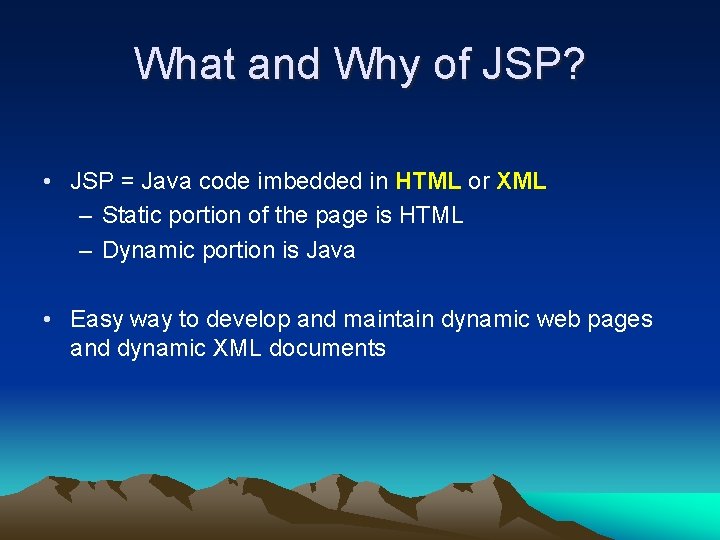 What and Why of JSP?

• JSP = Java code imbedded in HTML or XML
– Static portion of the page is HTML
– Dynamic portion is Java

• Easy way to develop and maintain dynamic web pages and dynamic XML documents